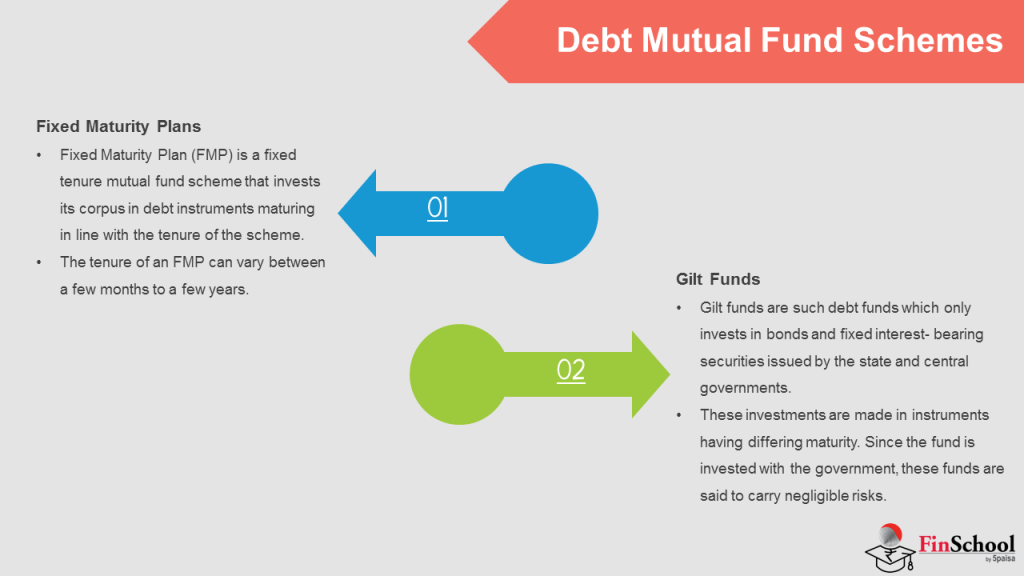 Debt Mutual Fund Schemes

Fixed Maturity Plans

• Fixed Maturity Plan (FMP) is a fixed tenure mutual fund scheme that invests its corpus in debt instruments maturing in line with the tenure of the scheme.

• The tenure of an FMP can vary between a few months to a few years.

01

02

Gilt Funds

• Gilt funds are such debt funds which only invests in bonds and fixed interest- bearing securities issued by the state and central governments.

• These investments are made in instruments having differing maturity. Since the fund is invested with the government, these funds are said to carry negligible risks.

FinSchool by 5paisa